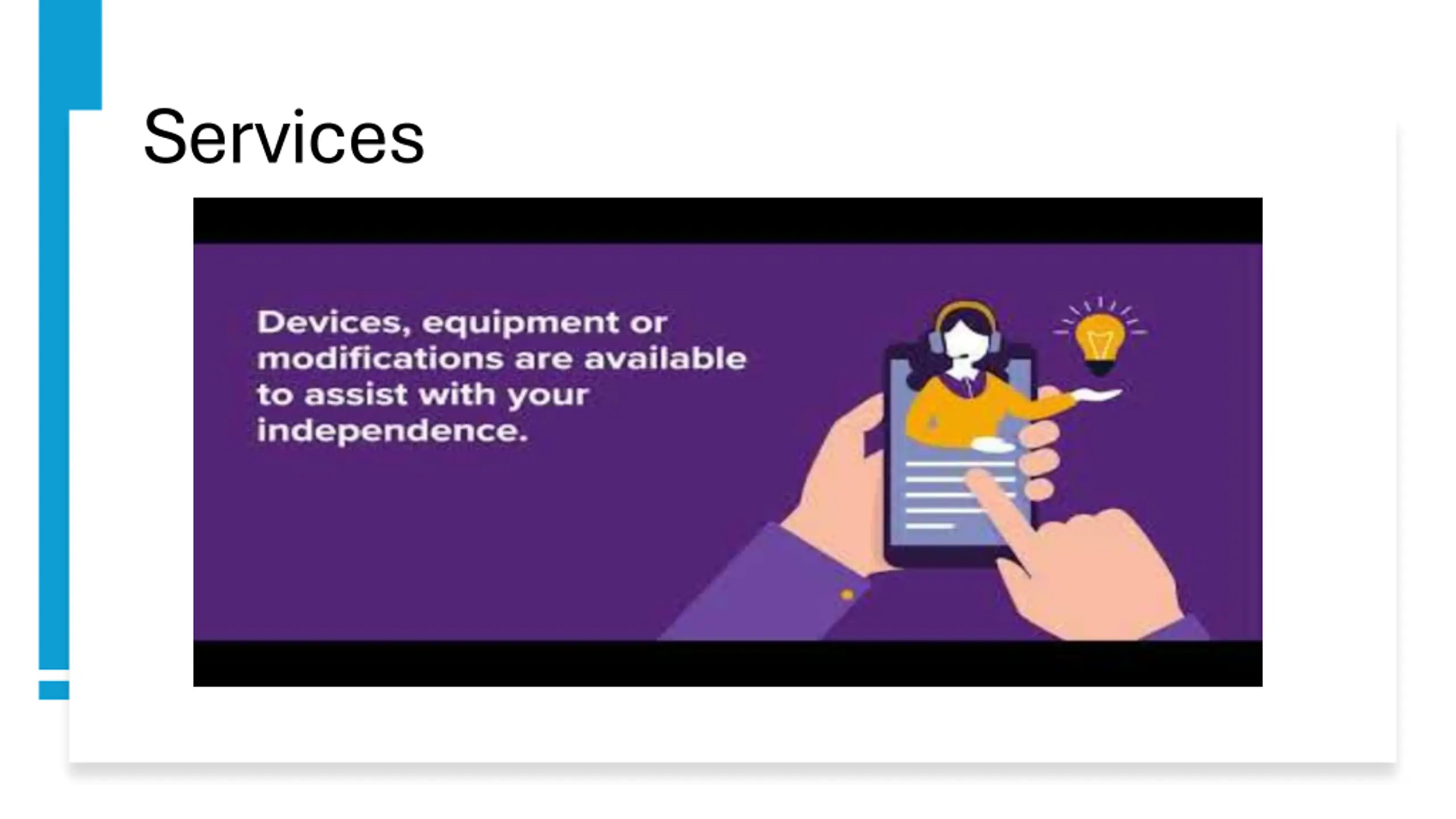 Services

Devices, equipment or modifications are available to assist with your independence.